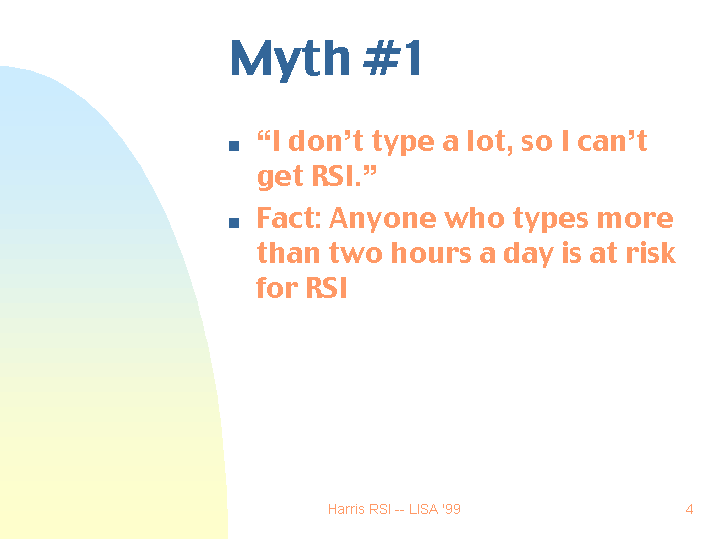 Myth #1

▪ “I don’t type a lot, so I can’t get RSI.”

▪ Fact: Anyone who types more than two hours a day is at risk for RSI

Harris RSI -- LISA '99

4